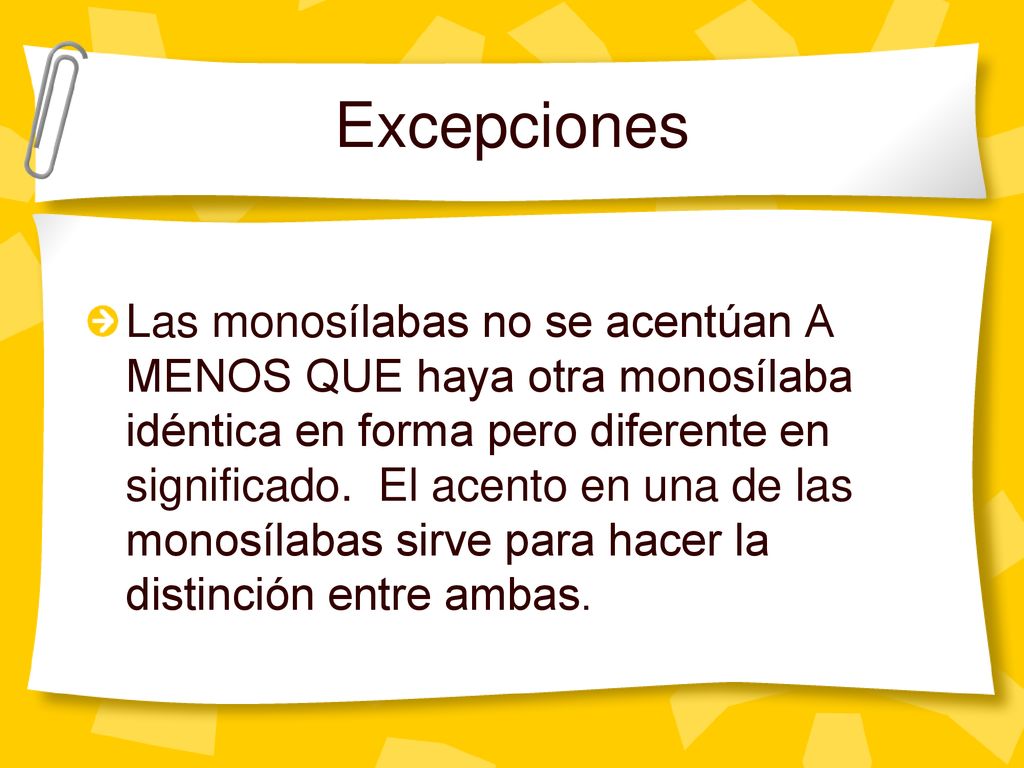 Excepciones

Las monosílabas no se acentúan A MENOS QUE haya otra monosílaba idéntica en forma pero diferente en significado. El acento en una de las monosílabas sirve para hacer la distinción entre ambas.